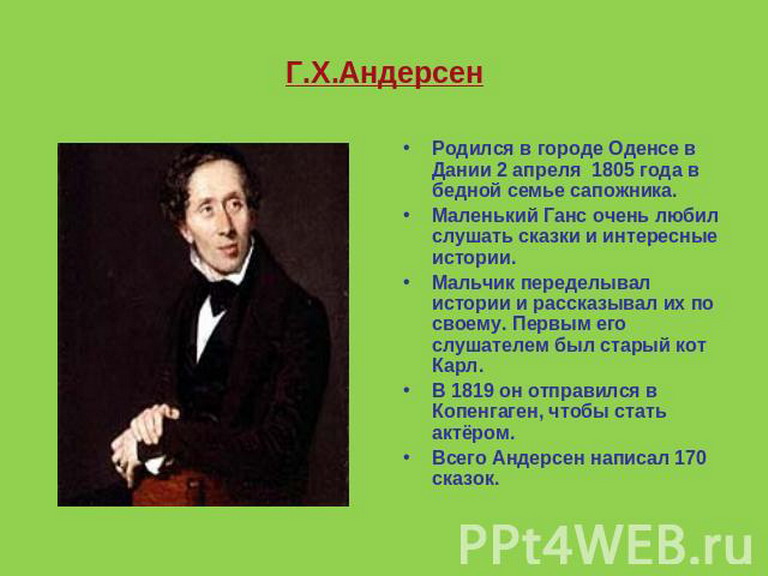 Г.Х.Андерсен

• Родился в городе Оденсе в Дании 2 апреля 1805 года в бедной семье сапожника.
• Маленький Ганс очень любил слушать сказки и интересные истории.
• Мальчик переделывал истории и рассказывал их по своему. Первым его слушателем был старый кот Карл.
• В 1819 он отправился в Копенгаген, чтобы стать актёром.
• Всего Андерсен написал 170 сказок.

PPt4WEB.ru